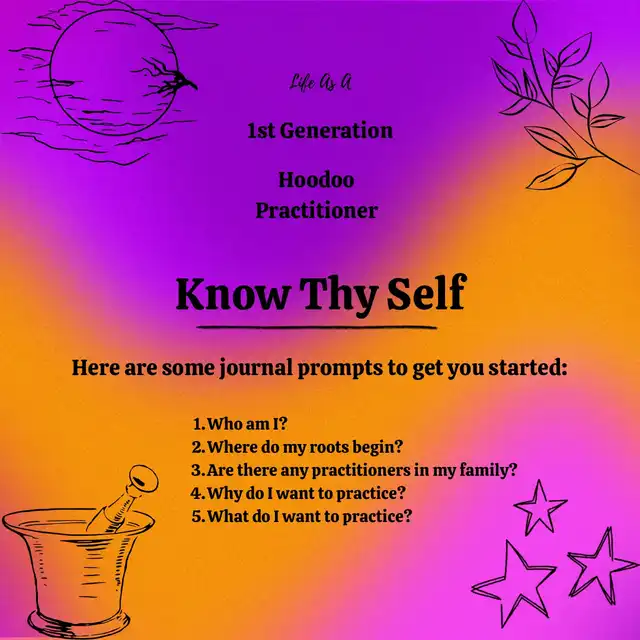 Life As A

1st Generation

Hoodoo Practitioner

Know Thy Self

Here are some journal prompts to get you started:

1. Who am I?
2. Where do my roots begin?
3. Are there any practitioners in my family?
4. Why do I want to practice?
5. What do I want to practice?